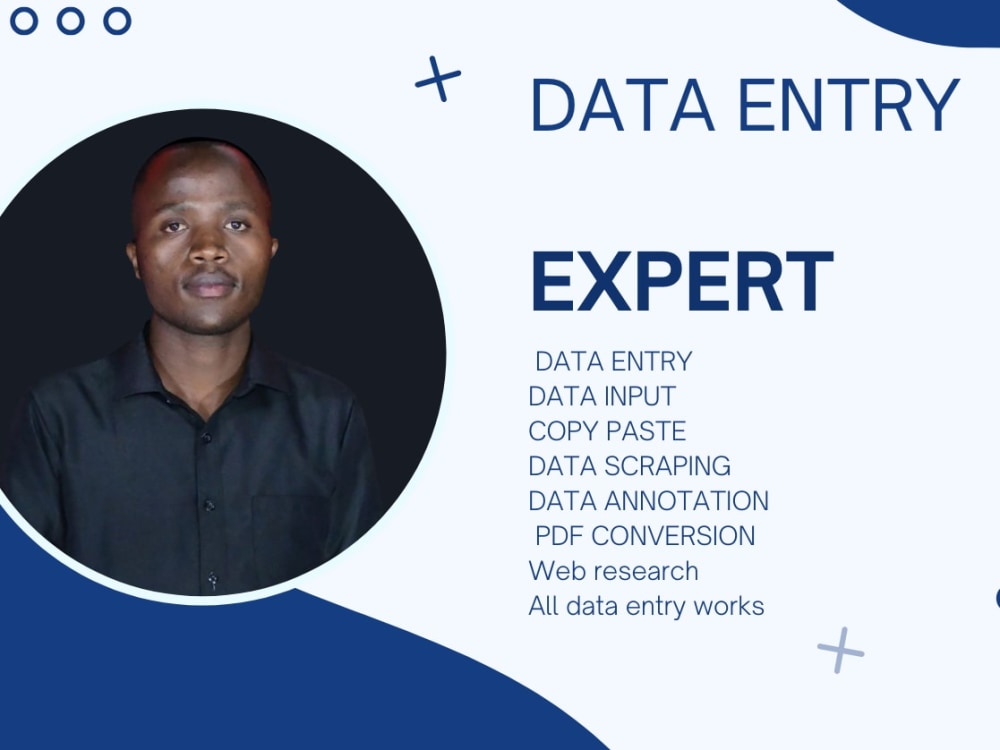 DATA ENTRY

EXPERT

DATA ENTRY
DATA INPUT
COPY PASTE
DATA SCRAPING
DATA ANNOTATION
PDF CONVERSION
Web research
All data entry works